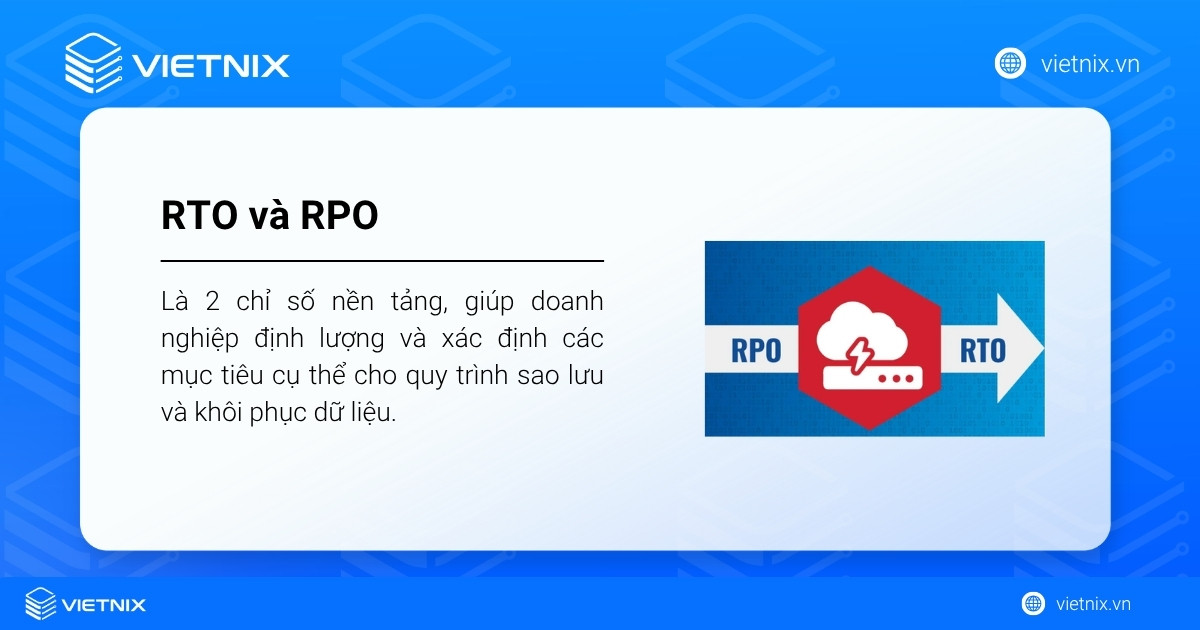 VIETNIX

vietnix.vn

RTO và RPO

Là 2 chỉ số nền tảng, giúp doanh nghiệp định lượng và xác định các mục tiêu cụ thể cho quy trình sao lưu và khôi phục dữ liệu.

RPO

RTO

VIETNIX

vietnix.vn